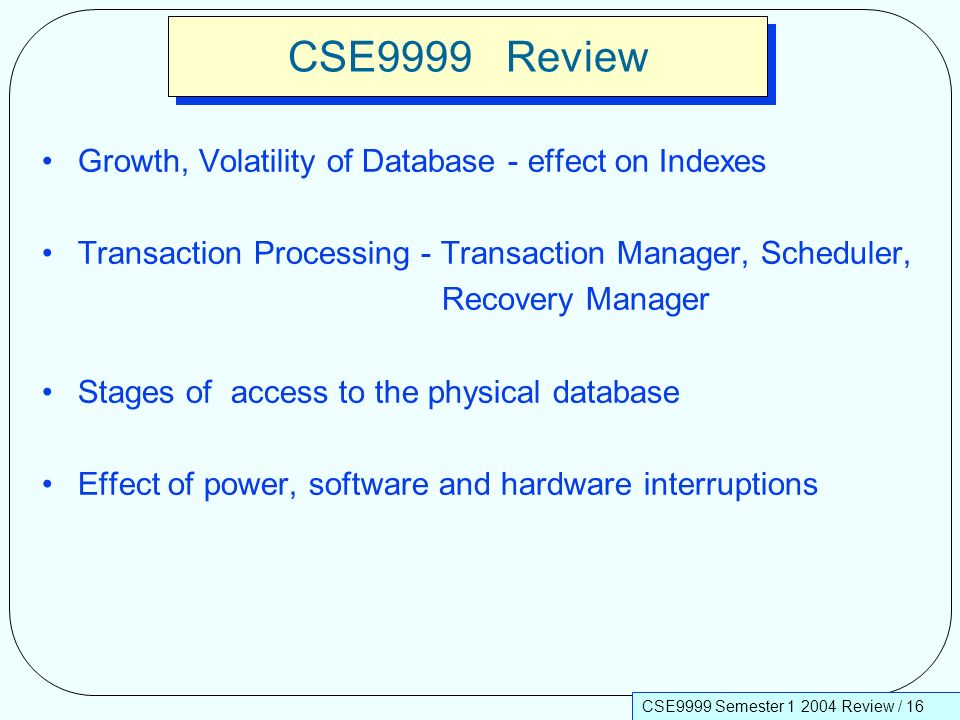 CSE9999 Review

• Growth, Volatility of Database - effect on Indexes

• Transaction Processing - Transaction Manager, Scheduler, Recovery Manager

• Stages of access to the physical database

• Effect of power, software and hardware interruptions

CSE9999 Semester 1 2004 Review / 16